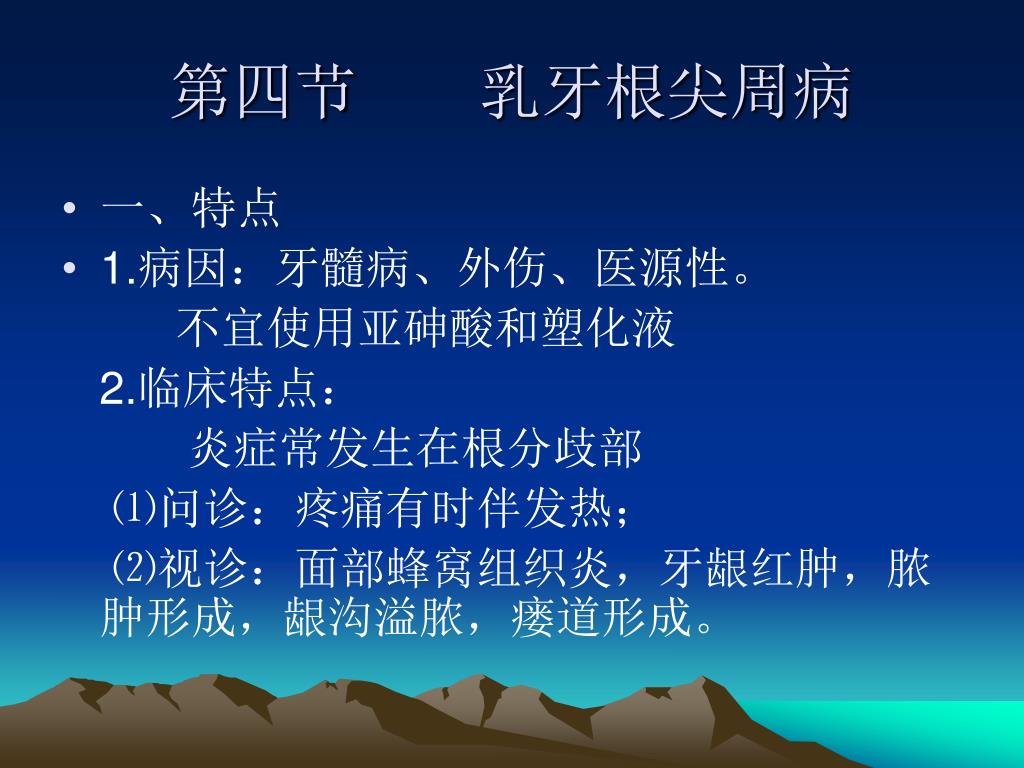 第四节　　乳牙根尖周病

• 一、特点

• 1.病因：牙髓病、外伤、医源性。

不宜使用亚砷酸和塑化液

2.临床特点：

炎症常发生在根分歧部

⑴问诊：疼痛有时伴发热；

⑵视诊：面部蜂窝组织炎，牙龈红肿，脓肿形成，龈沟溢脓，瘘道形成。